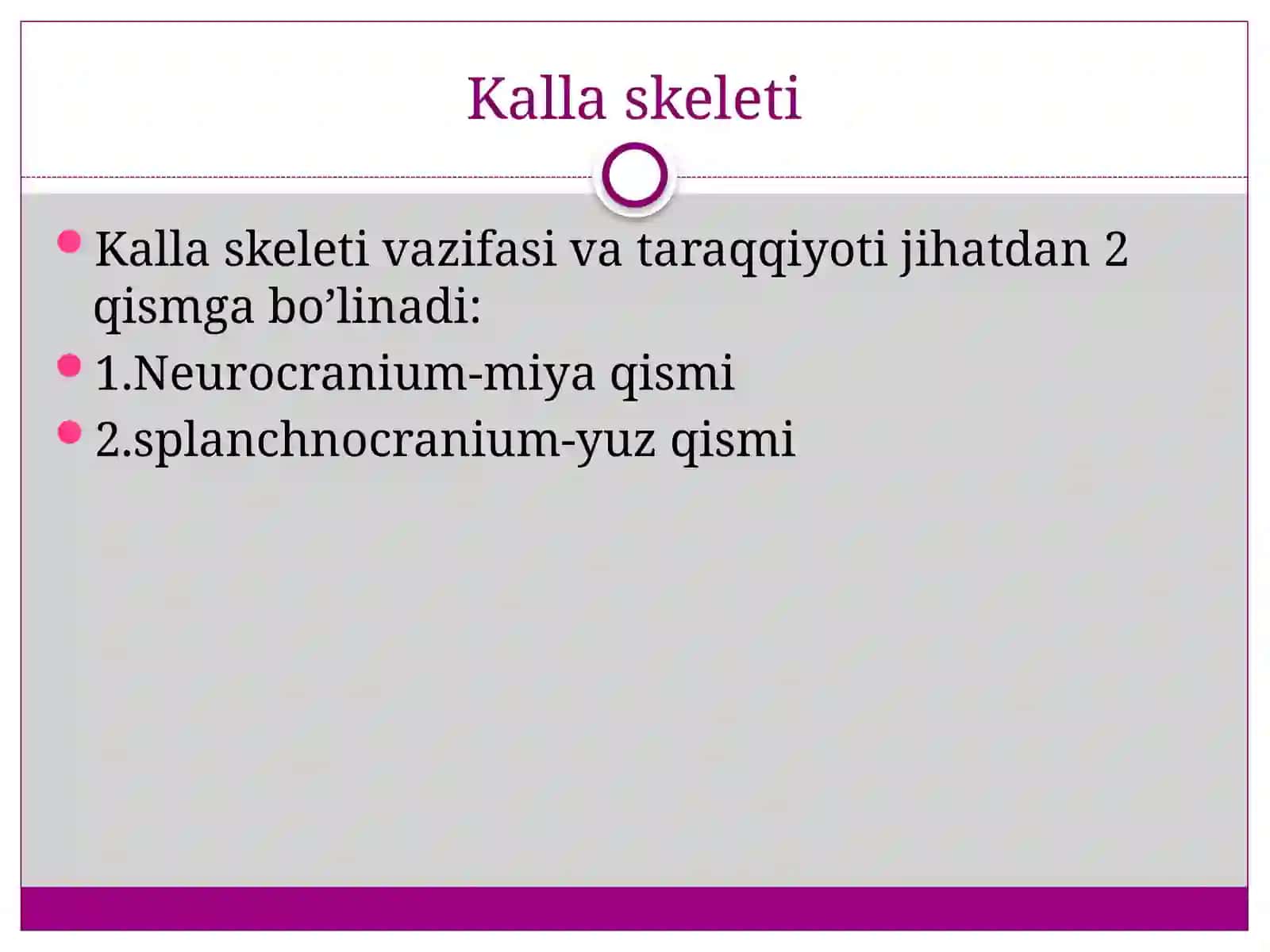 Kalla skeleti

Kalla skeleti vazifasi va taraqqiyoti jihatdan 2 qismga bo’linadi:

1.Neurocranium-miya qismi

2.splanchnocranium-yuz qismi